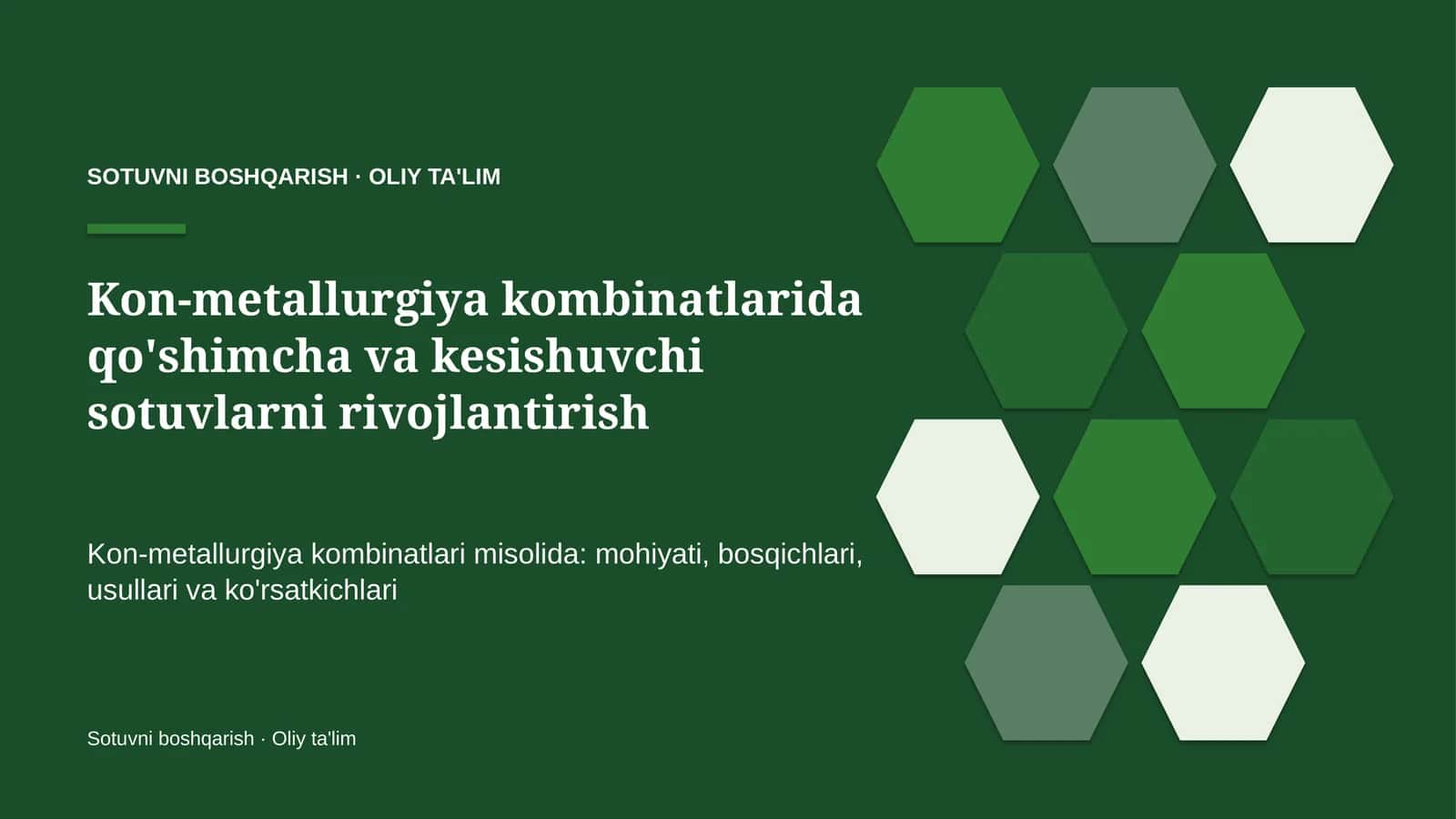 SOTUVNI BOSHQARISH · OLIY TA'LIM

Kon-metallurgiya kombinatlarida qo'shimcha va kesishuvchi sotuvlarni rivojlantirish

Kon-metallurgiya kombinatlari misolida: mohiyati, bosqichlari, usullari va ko'rsatkichlari

Sotuvni boshqarish · Oliy ta'lim